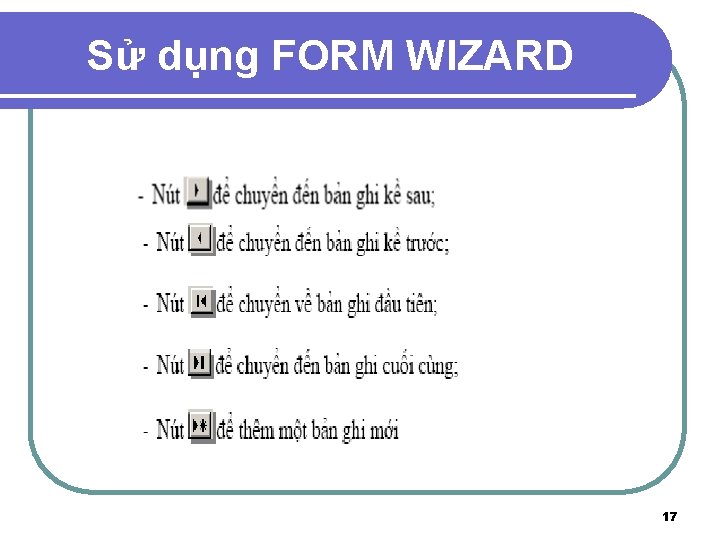 Sử dụng FORM WIZARD

- Nút để chuyển đến bản ghi kề sau;

- Nút để chuyển đến bản ghi kề trước;

- Nút để chuyển về bản ghi đầu tiên;

- Nút để chuyển đến bản ghi cuối cùng;

- Nút để thêm một bản ghi mới

17